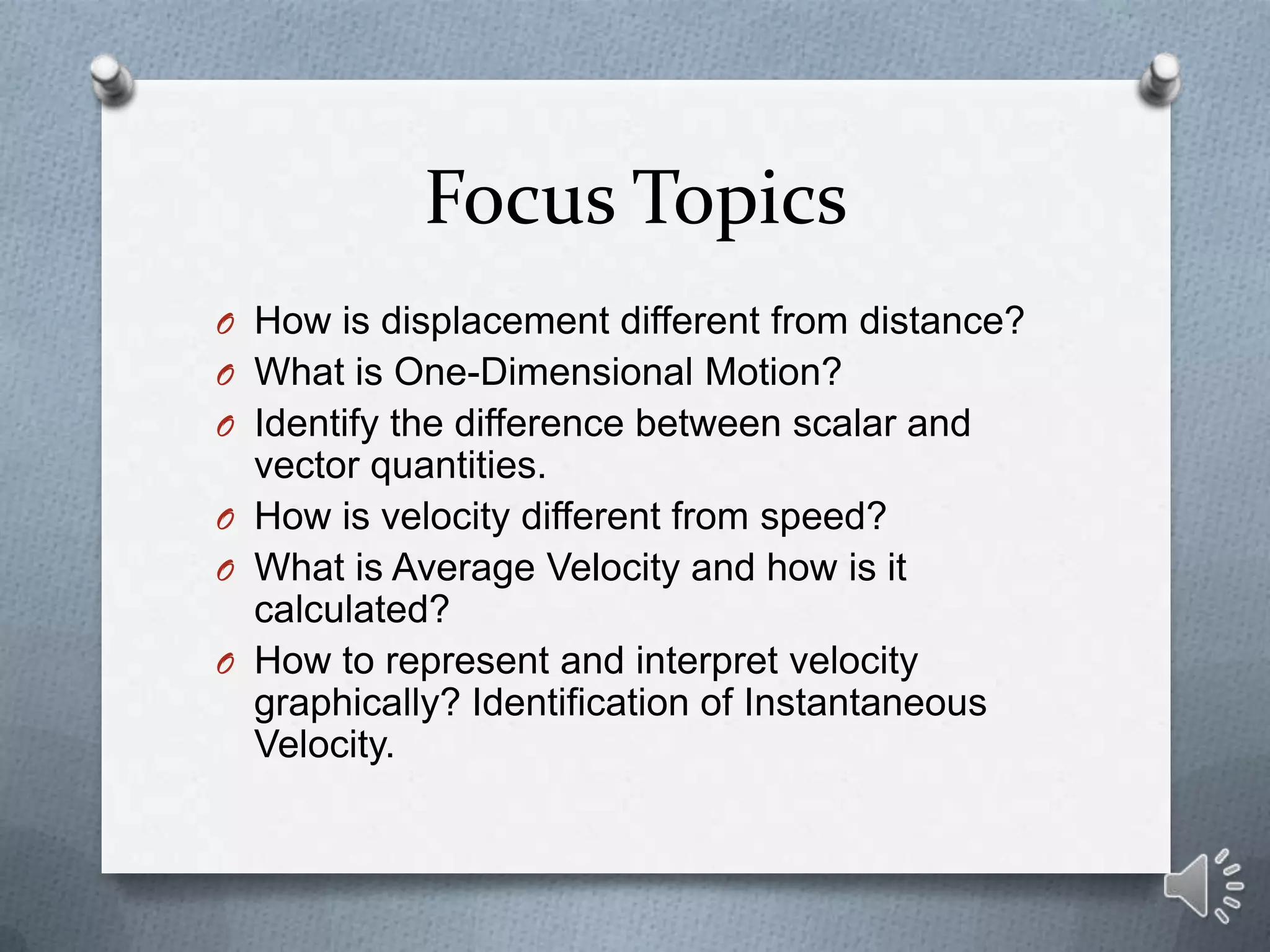 Focus Topics

O How is displacement different from distance?
O What is One-Dimensional Motion?
O Identify the difference between scalar and vector quantities.
O How is velocity different from speed?
O What is Average Velocity and how is it calculated?
O How to represent and interpret velocity graphically? Identification of Instantaneous Velocity.